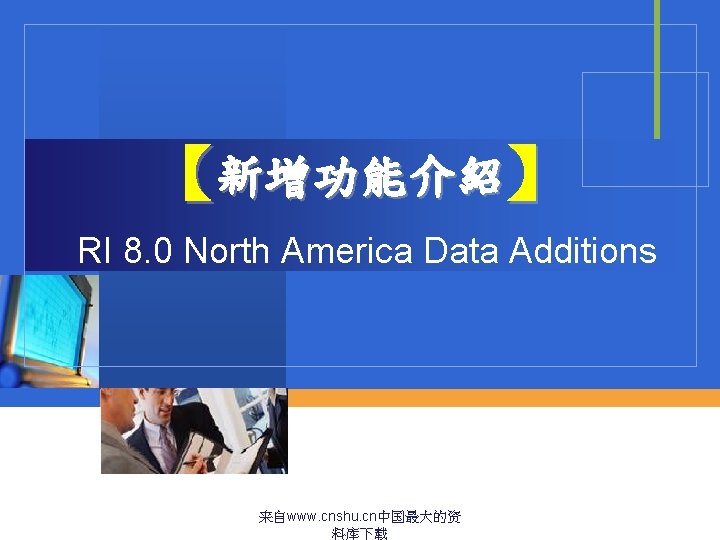 【新增功能介紹】

RI 8.0 North America Data Additions

来自www.cnshu.cn中国最大的资料库下载